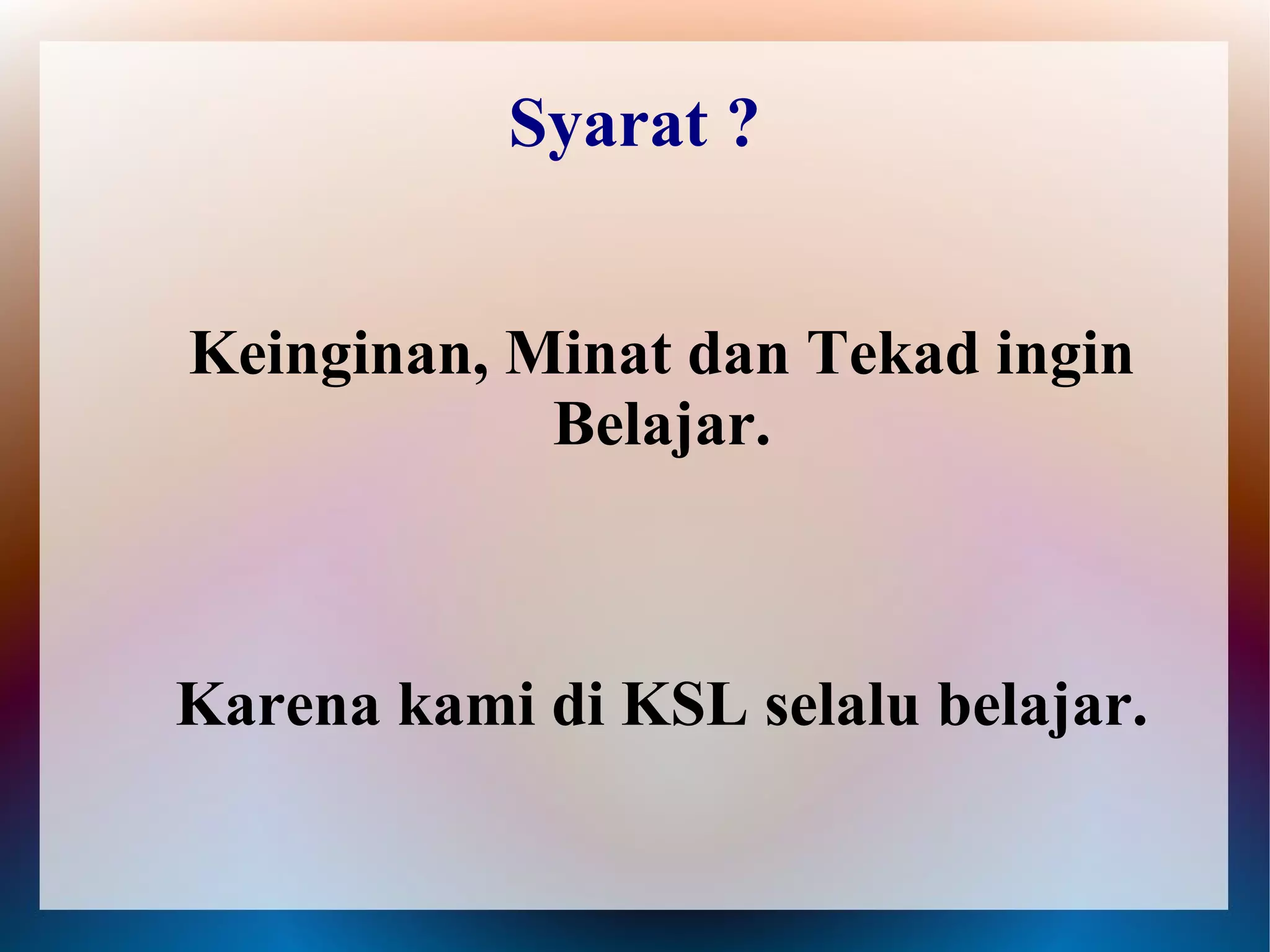 Syarat ?

Keinginan, Minat dan Tekad ingin Belajar.

Karena kami di KSL selalu belajar.